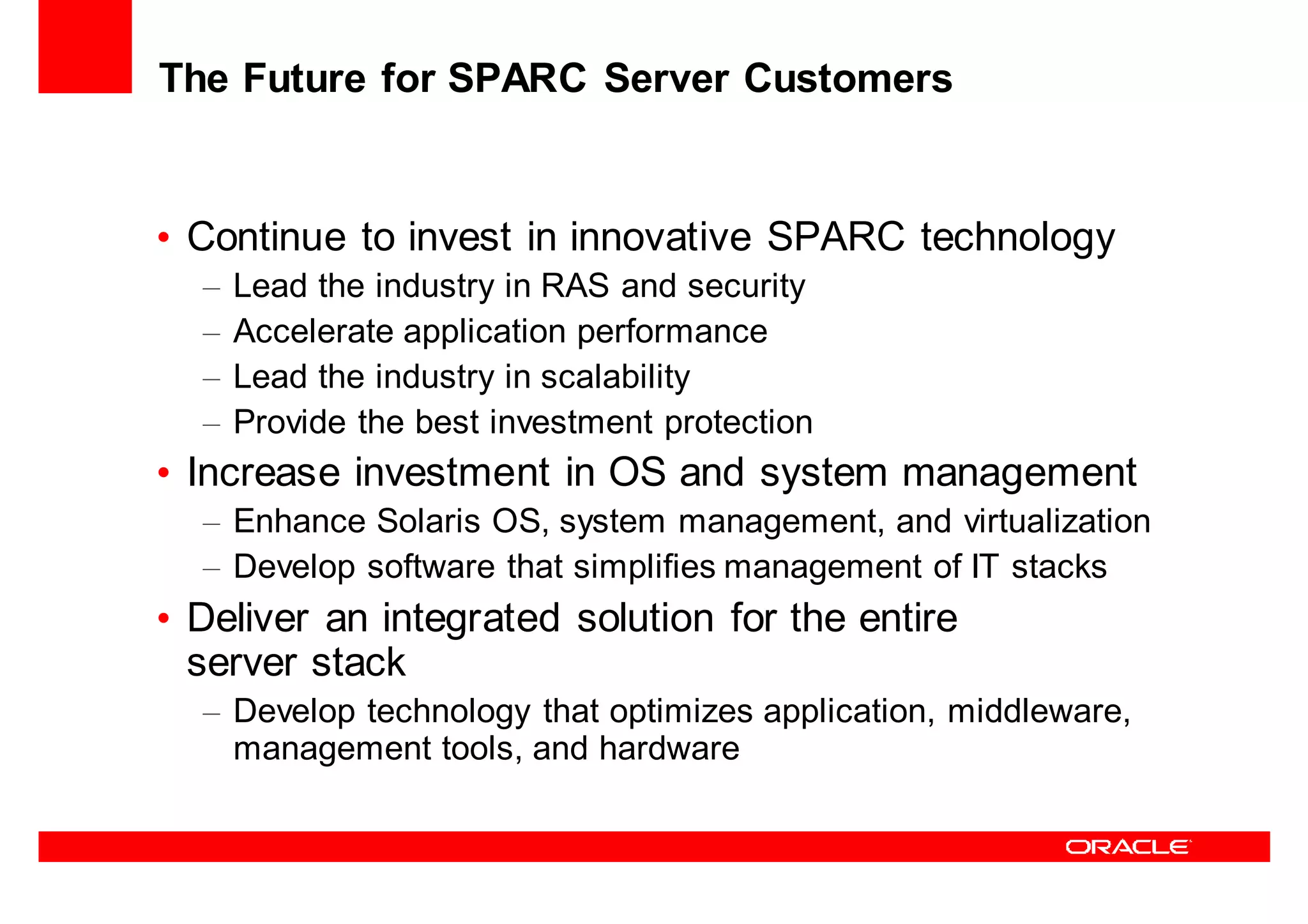 The Future for SPARC Server Customers

• Continue to invest in innovative SPARC technology
– Lead the industry in RAS and security
– Accelerate application performance
– Lead the industry in scalability
– Provide the best investment protection
• Increase investment in OS and system management
– Enhance Solaris OS, system management, and virtualization
– Develop software that simplifies management of IT stacks
• Deliver an integrated solution for the entire server stack
– Develop technology that optimizes application, middleware, management tools, and hardware

ORACLE